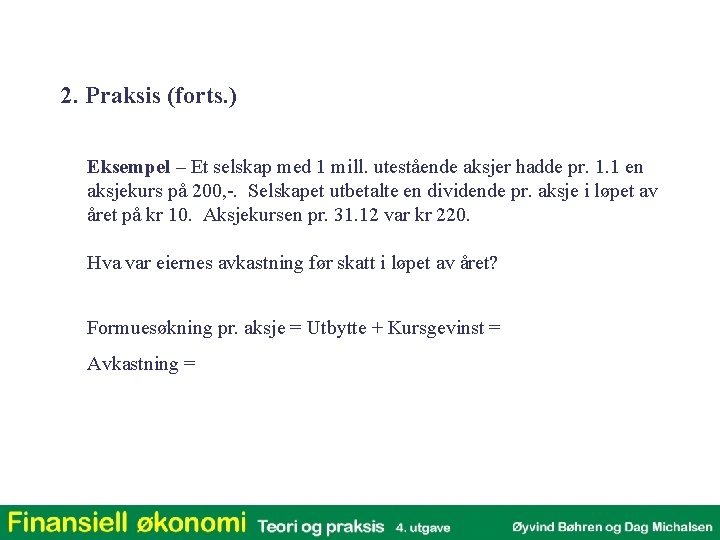 2. Praksis (forts.)

Eksempel – Et selskap med 1 mill. utestående aksjer hadde pr. 1.1 en aksjekurs på 200,-. Selskapet utbetalte en dividende pr. aksje i løpet av året på kr 10. Aksjekursen pr. 31.12 var kr 220.

Hva var eiernes avkastning før skatt i løpet av året?

Formuesøkning pr. aksje = Utbytte + Kursgevinst =

Avkastning =

Finansiell økonomi Teori og praksis 4. utgave Øyvind Bøhren og Dag Michalsen